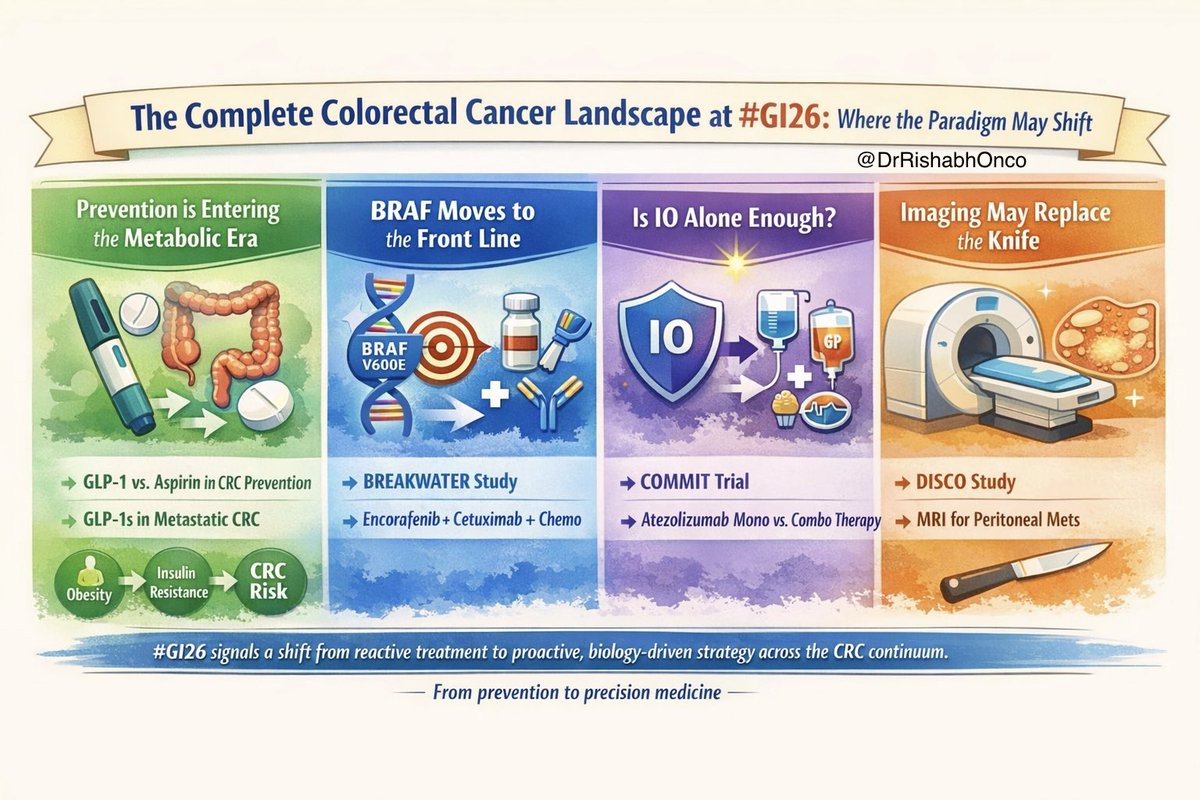 The Complete Colorectal Cancer Landscape at #GI26: Where the Paradigm May Shift

@DrRishabhOnco

Prevention is Entering the Metabolic Era

→ GLP-1 vs. Aspirin in CRC Prevention

→ GLP-1s in Metastatic CRC

Obesity → Insulin Resistance → CRC Risk

BRAF Moves to the Front Line

BRAF V600E

→ BREAKWATER Study

→ Encorafenib + Cetuximab + Chemo

Is IO Alone Enough?

IO

GP

→ COMMIT Trial

→ Atezolizumab Mono vs. Combo Therapy

Imaging May Replace the Knife

→ DISCO Study

→ MRI for Peritoneal Mets

#GI26 signals a shift from reactive treatment to proactive, biology-driven strategy across the CRC continuum.

From prevention to precision medicine